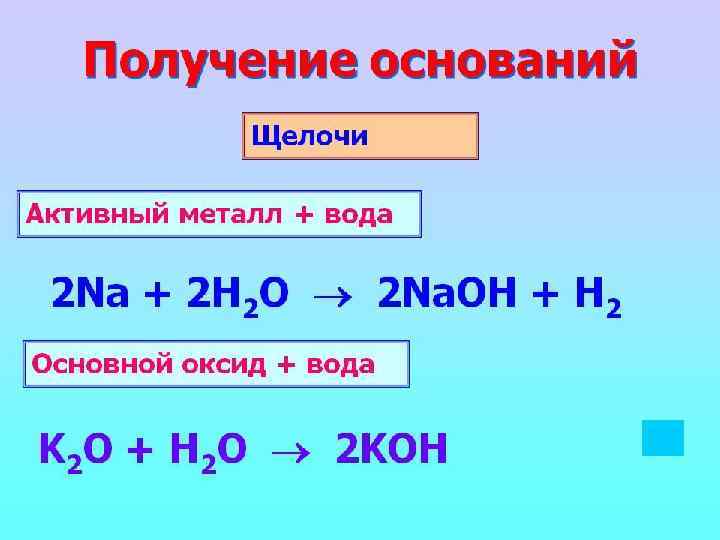 Получение оснований

Щелочи

Активный металл + вода

$2Na + 2H_2O \rightarrow 2NaOH + H_2$

Основной оксид + вода

$K_2O + H_2O \rightarrow 2KOH$